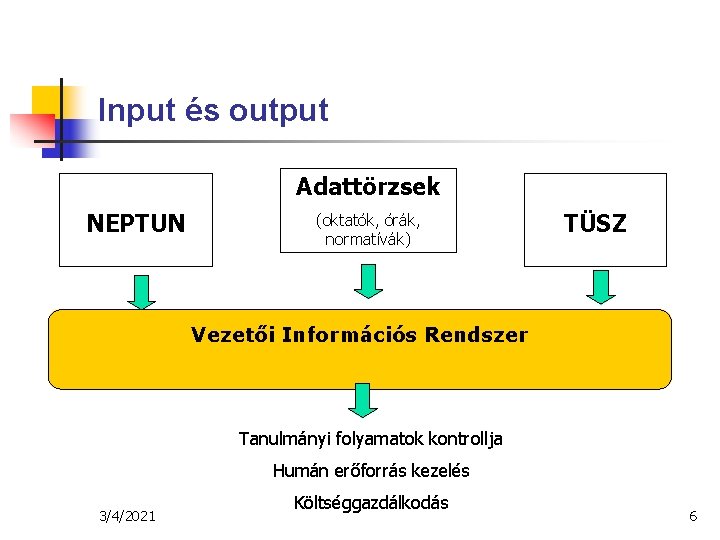 Input és output

NEPTUN

Adattörzsek

(oktatók, órák, normatívák)

TÜSZ

Vezetői Információs Rendszer

Tanulmányi folyamatok kontrollja

Humán erőforrás kezelés

Költséggazdálkodás

3/4/2021

6